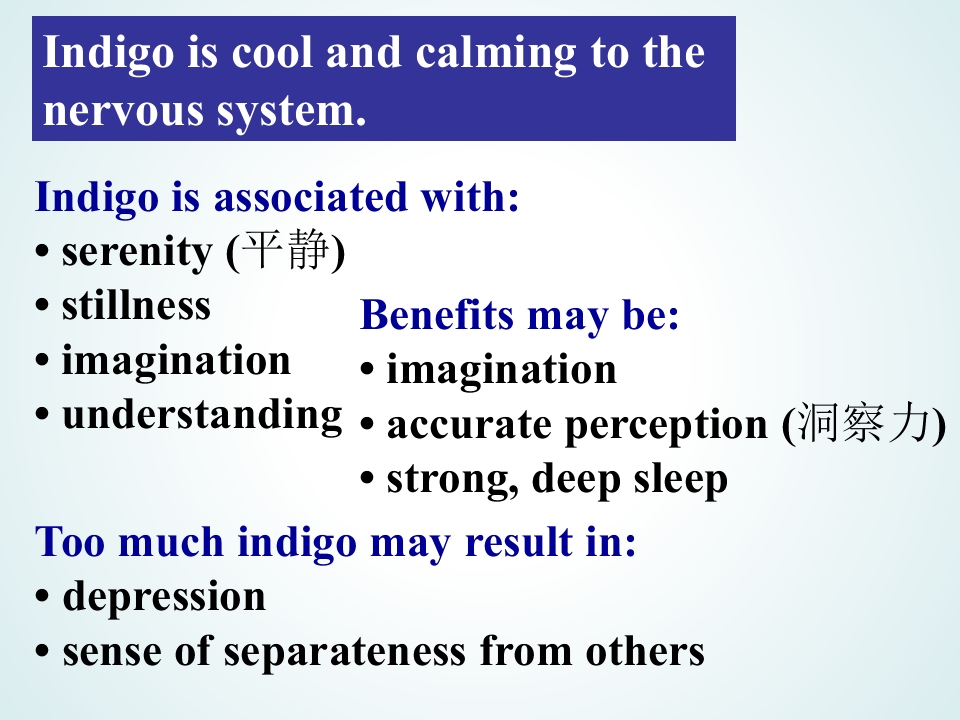 Indigo is cool and calming to the nervous system.

Indigo is associated with:
• serenity (平静)
• stillness
• imagination
• understanding

Benefits may be:
• imagination
• accurate perception (洞察力)
• strong, deep sleep

Too much indigo may result in:
• depression
• sense of separateness from others